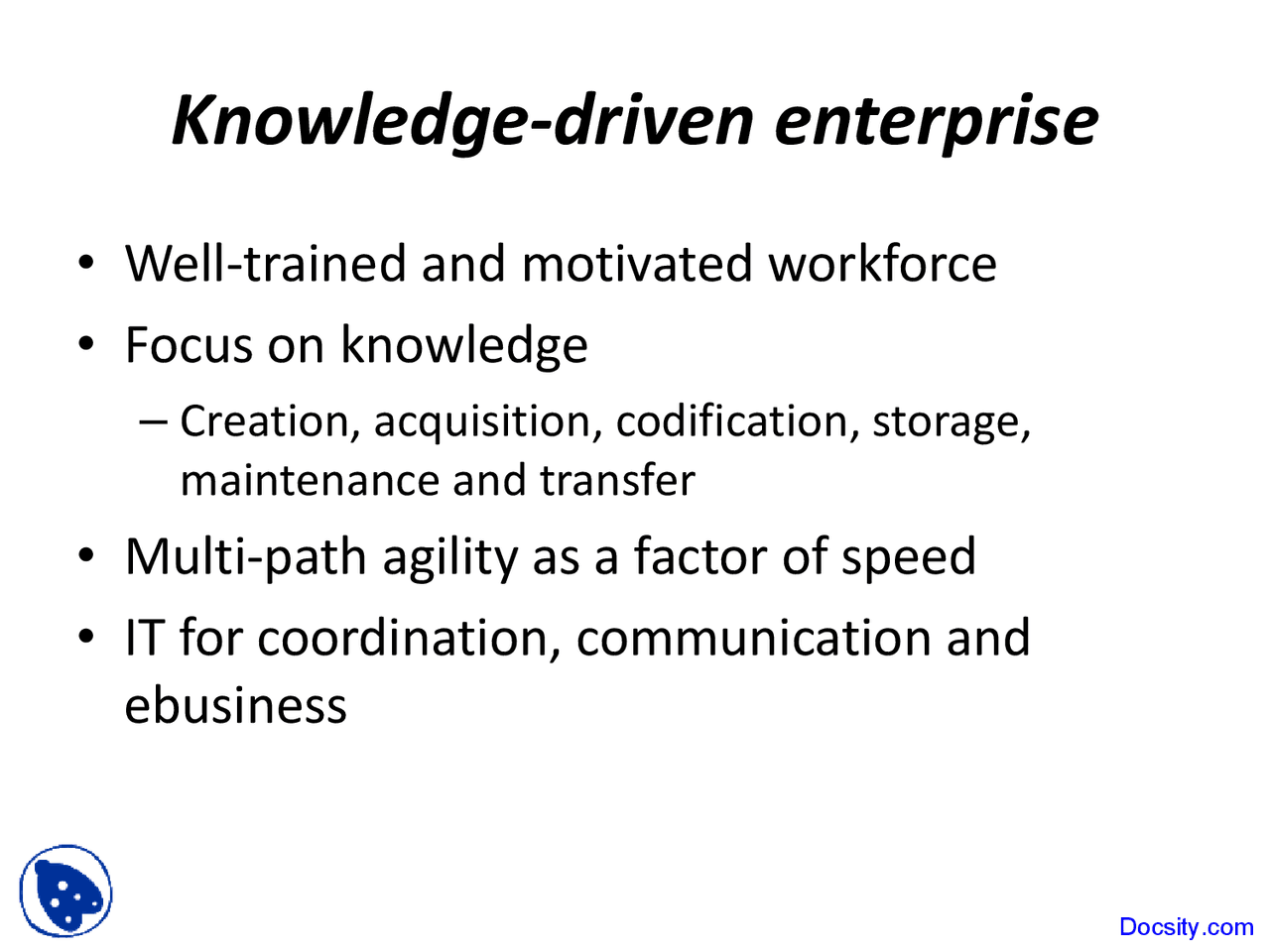 Knowledge-driven enterprise

• Well-trained and motivated workforce
• Focus on knowledge
– Creation, acquisition, codification, storage, maintenance and transfer
• Multi-path agility as a factor of speed
• IT for coordination, communication and ebusiness

Docsity.com